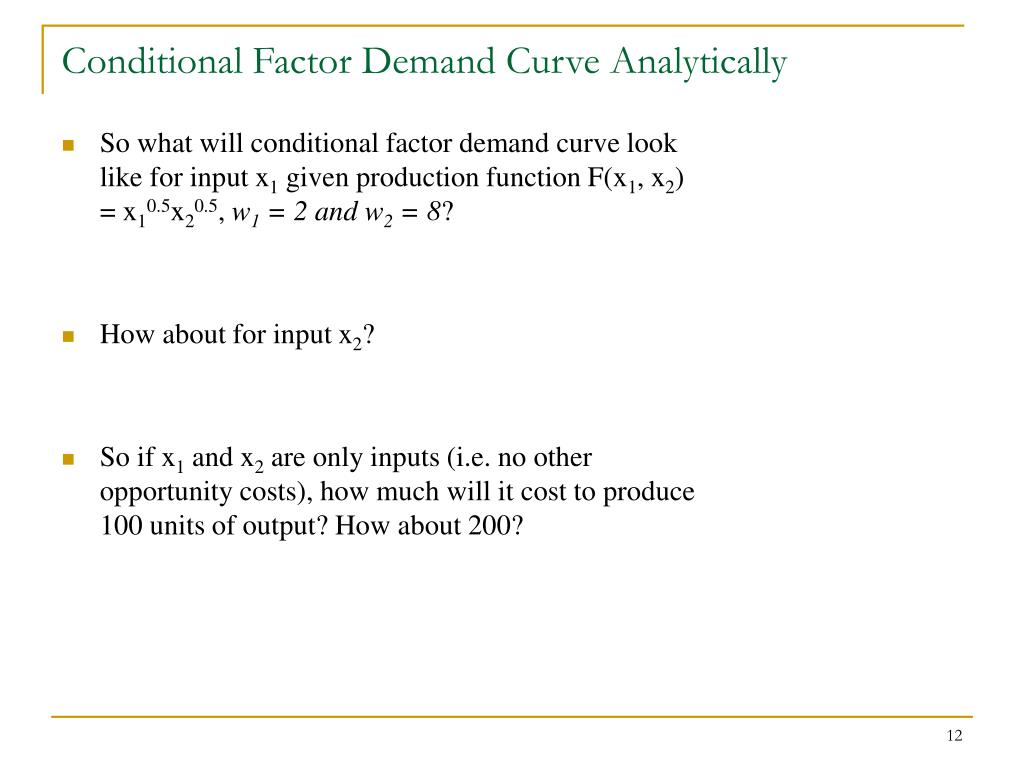 Conditional Factor Demand Curve Analytically

So what will conditional factor demand curve look like for input $x_1$ given production function $F(x_1, x_2) = x_1^{0.5}x_2^{0.5}$, $w_1 = 2$ and $w_2 = 8$?

How about for input $x_2$?

So if $x_1$ and $x_2$ are only inputs (i.e. no other opportunity costs), how much will it cost to produce 100 units of output? How about 200?

12